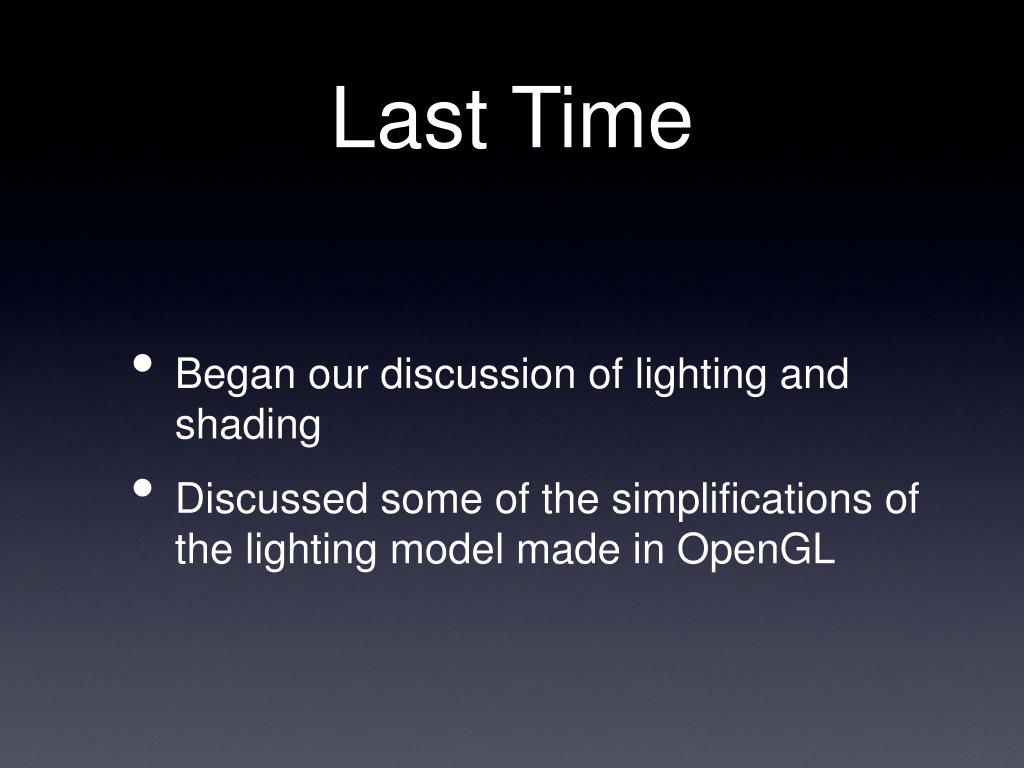 Last Time

• Began our discussion of lighting and shading
• Discussed some of the simplifications of the lighting model made in OpenGL